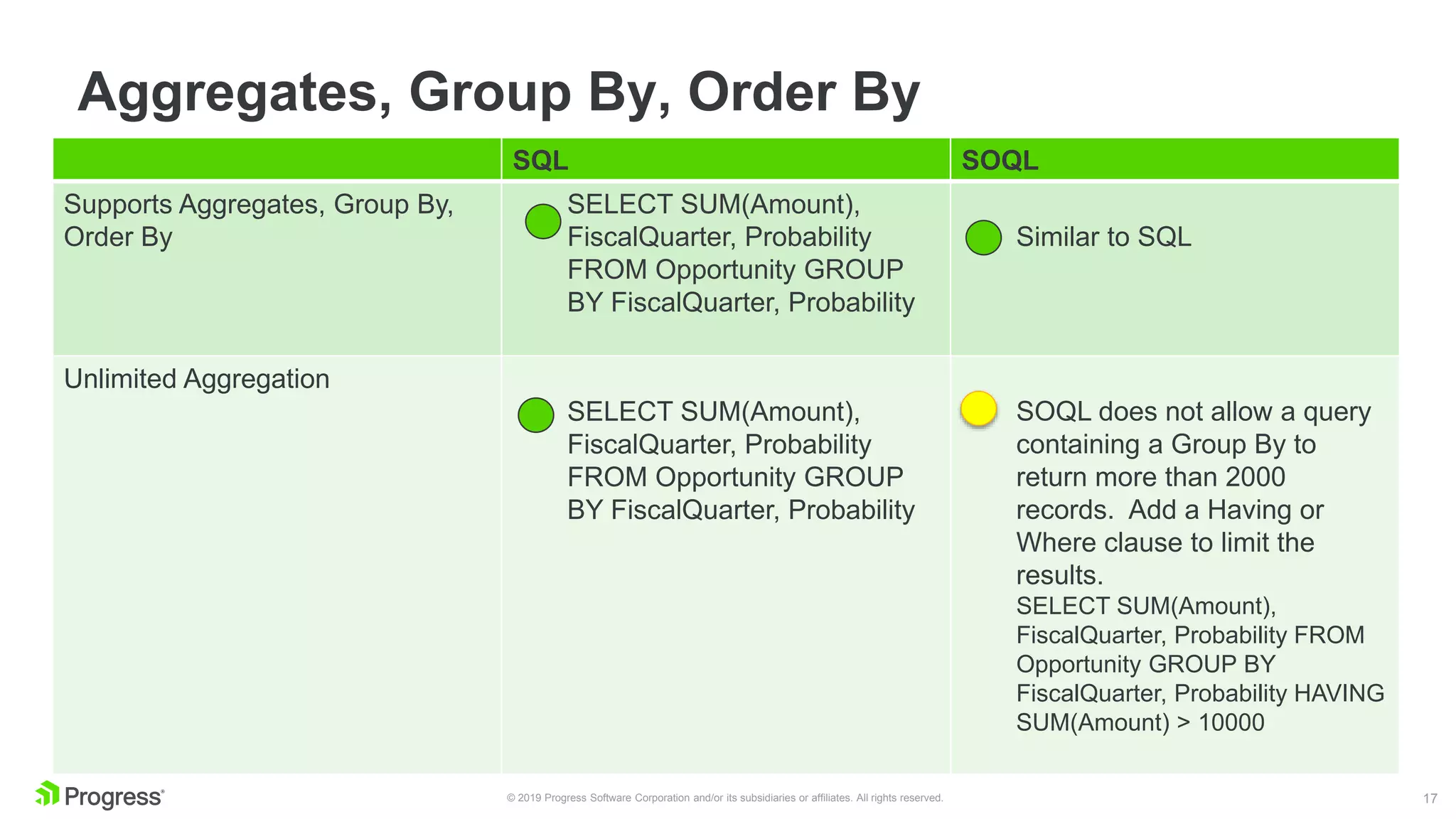 Aggregates, Group By, Order By

| | SQL | SOQL |
|---|---|---|
| Supports Aggregates, Group By, Order By | SELECT SUM(Amount), FiscalQuarter, Probability FROM Opportunity GROUP BY FiscalQuarter, Probability | Similar to SQL |
| Unlimited Aggregation | SELECT SUM(Amount), FiscalQuarter, Probability FROM Opportunity GROUP BY FiscalQuarter, Probability | SOQL does not allow a query containing a Group By to return more than 2000 records. Add a Having or Where clause to limit the results. SELECT SUM(Amount), FiscalQuarter, Probability FROM Opportunity GROUP BY FiscalQuarter, Probability HAVING SUM(Amount) > 10000 |

Progress®

© 2019 Progress Software Corporation and/or its subsidiaries or affiliates. All rights reserved.

17